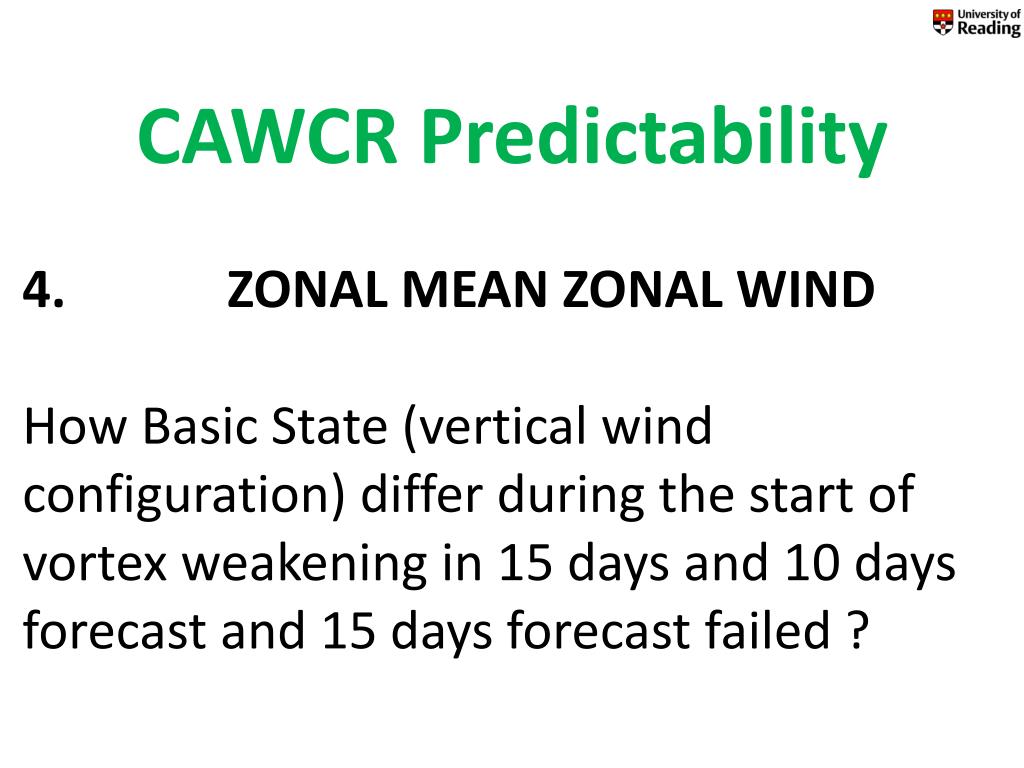 University of Reading

CAWCR Predictability

4. ZONAL MEAN ZONAL WIND

How Basic State (vertical wind configuration) differ during the start of vortex weakening in 15 days and 10 days forecast and 15 days forecast failed ?